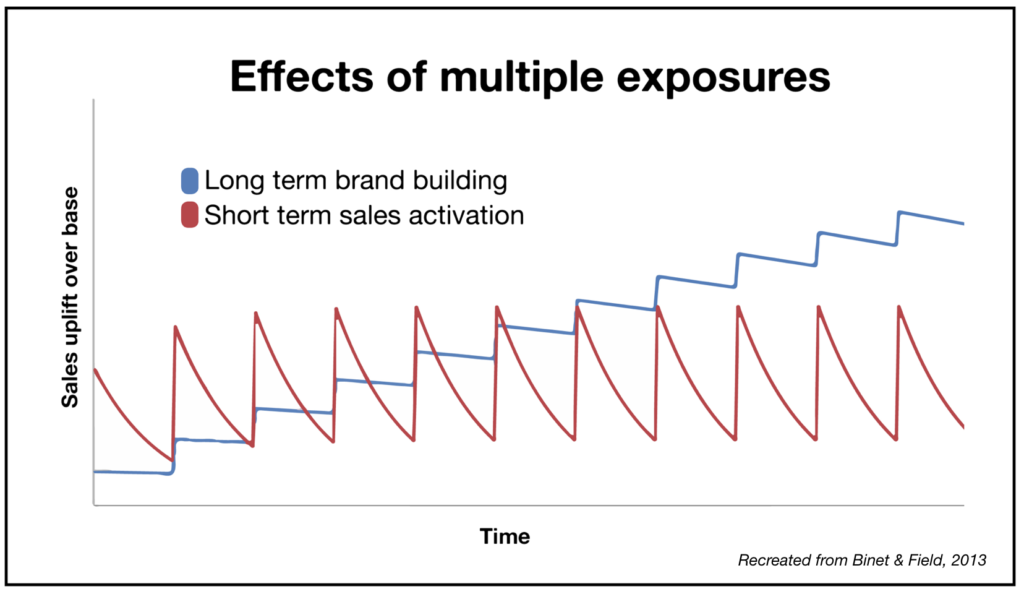 Effects of multiple exposures

Long term brand building
Short term sales activation

Sales uplift over base

Time

Recreated from Binet & Field, 2013